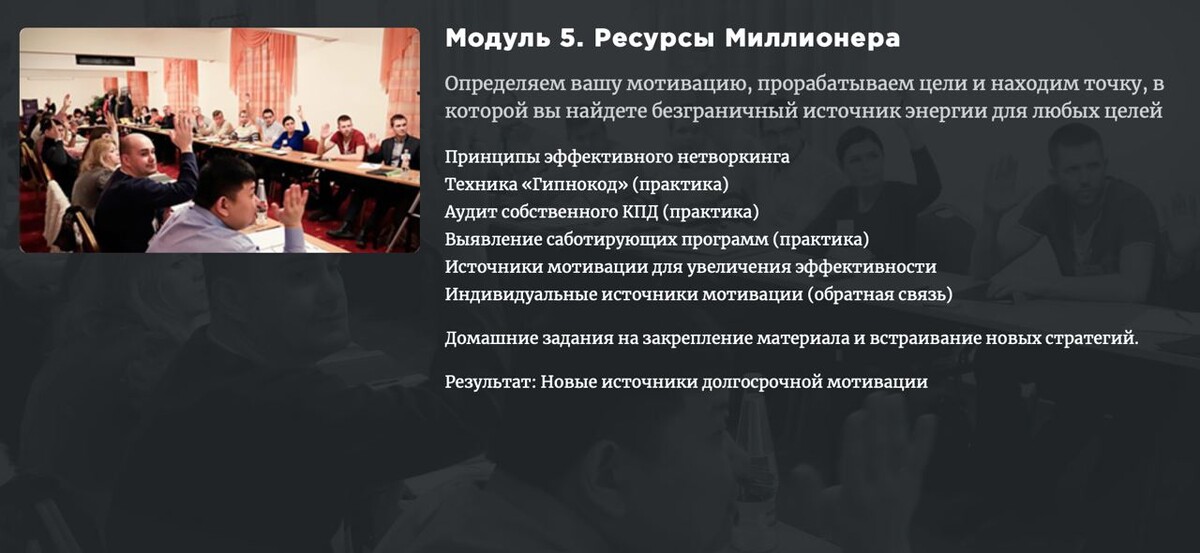 Модуль 5. Ресурсы Миллионера

Определяем вашу мотивацию, прорабатываем цели и находим точку, в которой вы найдете безграничный источник энергии для любых целей

Принципы эффективного нетворкинга
Техника «Гипнокод» (практика)
Аудит собственного КПД (практика)
Выявление саботирующих программ (практика)
Источники мотивации для увеличения эффективности
Индивидуальные источники мотивации (обратная связь)

Домашние задания на закрепление материала и встраивание новых стратегий.

Результат: Новые источники долгосрочной мотивации